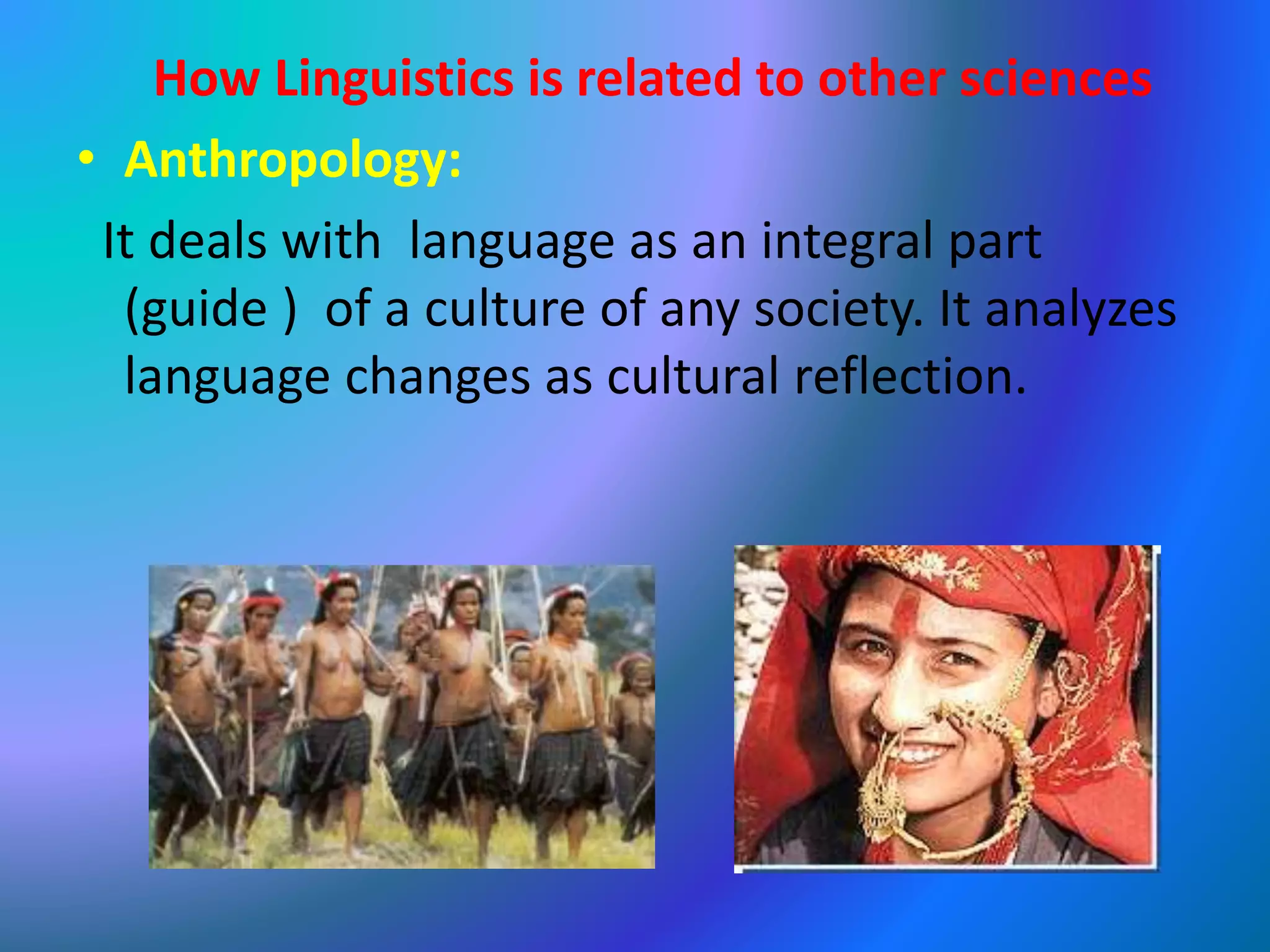 How Linguistics is related to other sciences

• Anthropology:

It deals with language as an integral part (guide ) of a culture of any society. It analyzes language changes as cultural reflection.